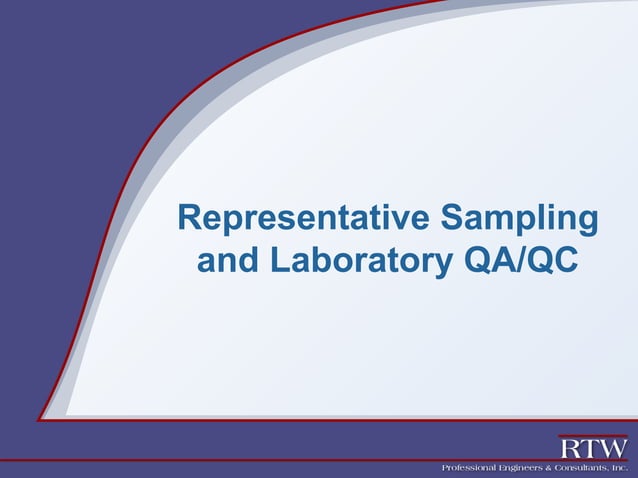 Representative Sampling and Laboratory QA/QC

RTW
Professional Engineers & Consultants, Inc.